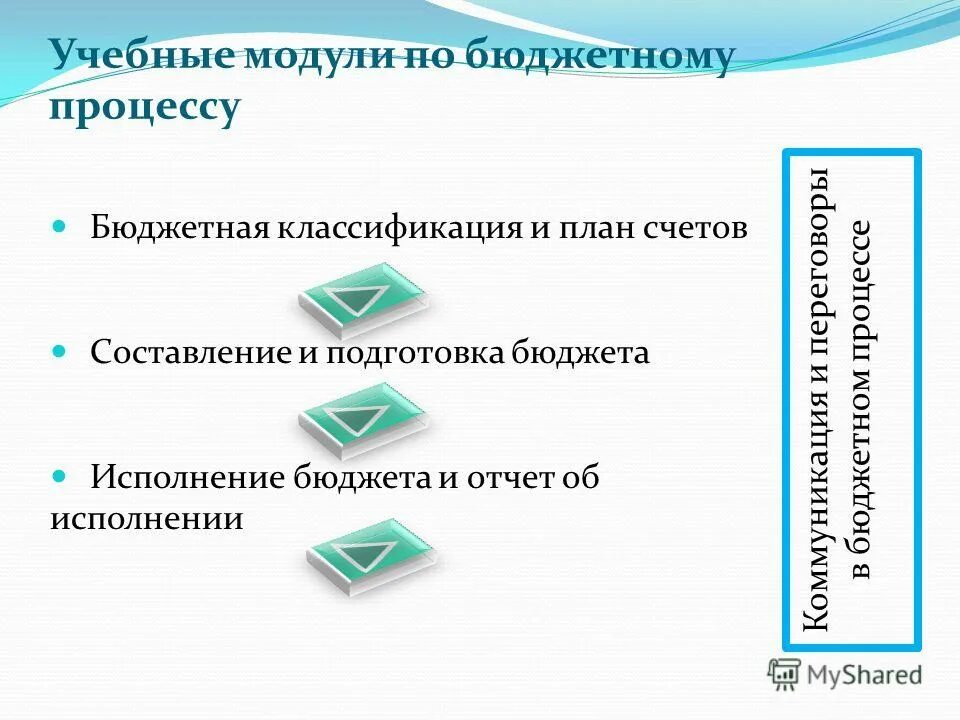 Учебные модули по бюджетному процессу

Бюджетная классификация и план счетов

Составление и подготовка бюджета

Исполнение бюджета и отчет об исполнении

Коммуникация и переговоры в бюджетном процессе

MyShared